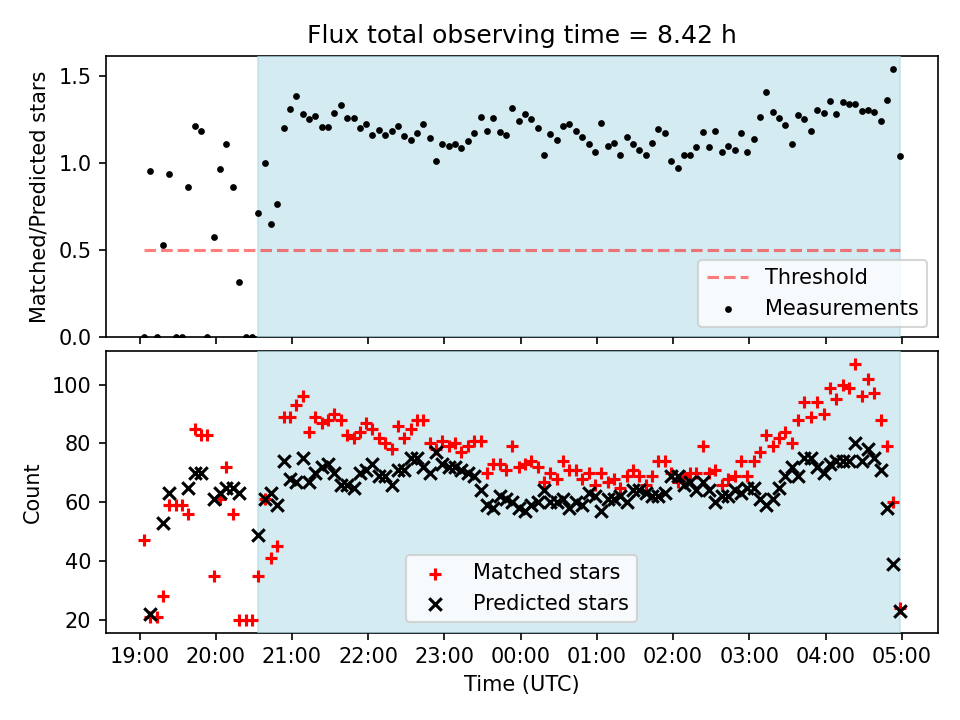 Flux total observing time = 8.42 h

Matched/Predicted stars

1.5
1.0
0.5
0.0

Threshold
Measurements

Count

100
80
60
40
20

Matched stars
Predicted stars

19:00 20:00 21:00 22:00 23:00 00:00 01:00 02:00 03:00 04:00 05:00

Time (UTC)